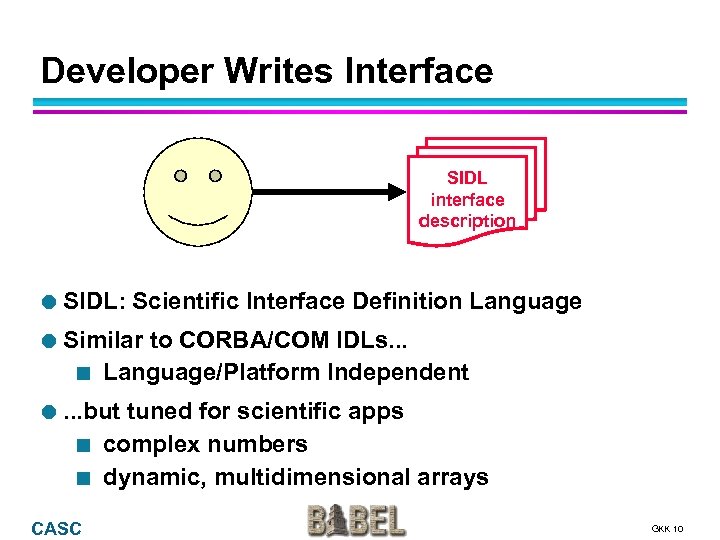 Developer Writes Interface

SIDL interface description

SIDL: Scientific Interface Definition Language

Similar to CORBA/COM IDLs...

Language/Platform Independent

...but tuned for scientific apps

complex numbers

dynamic, multidimensional arrays

CASC

BABEL

GKK 10